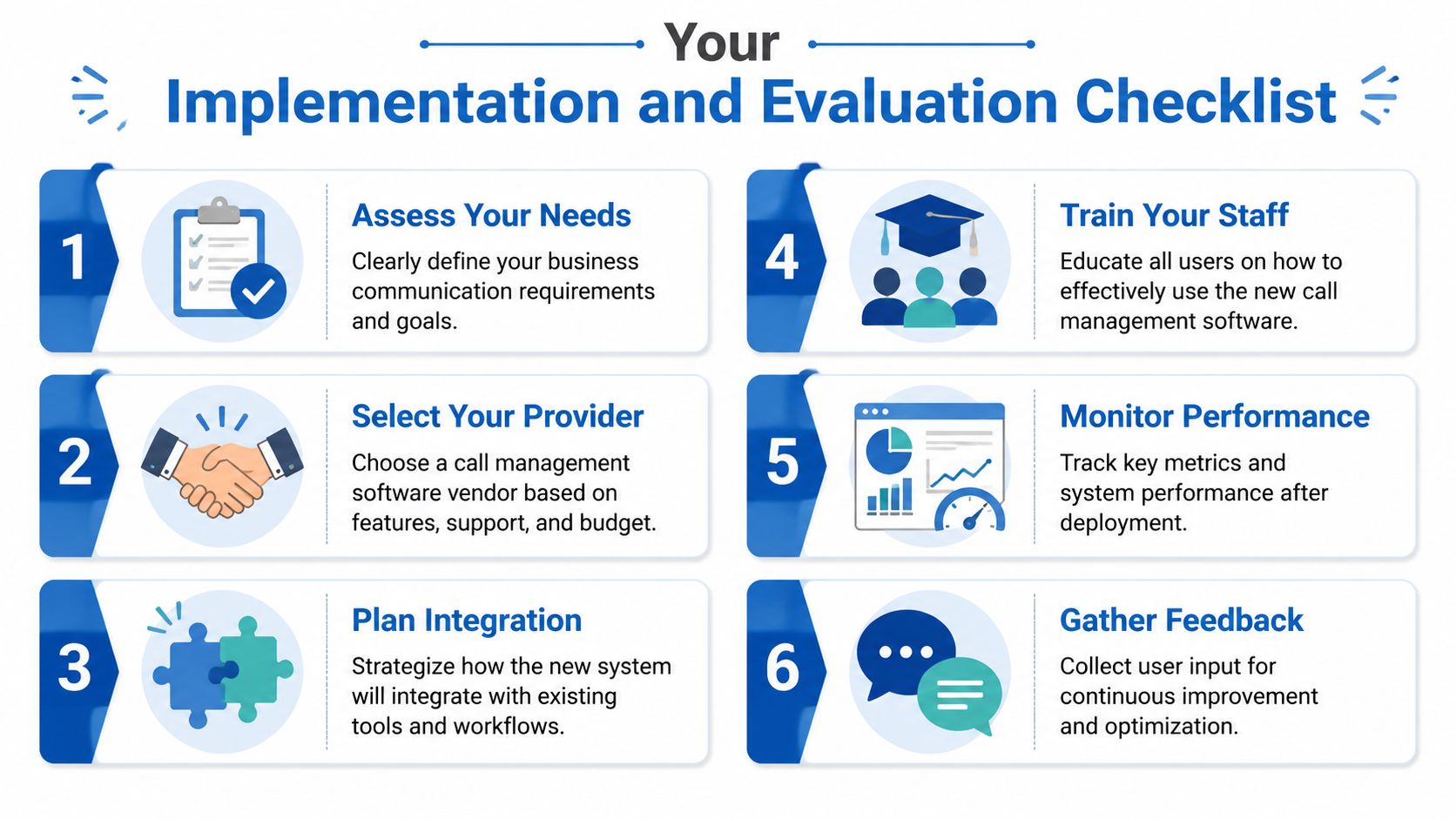 Your
Implementation and Evaluation Checklist

1
Assess Your Needs
Clearly define your business communication requirements and goals.

2
Select Your Provider
Choose a call management software vendor based on features, support, and budget.

3
Plan Integration
Strategize how the new system will integrate with existing tools and workflows.

4
Train Your Staff
Educate all users on how to effectively use the new call management software.

5
Monitor Performance
Track key metrics and system performance after deployment.

6
Gather Feedback
Collect user input for continuous improvement and optimization.